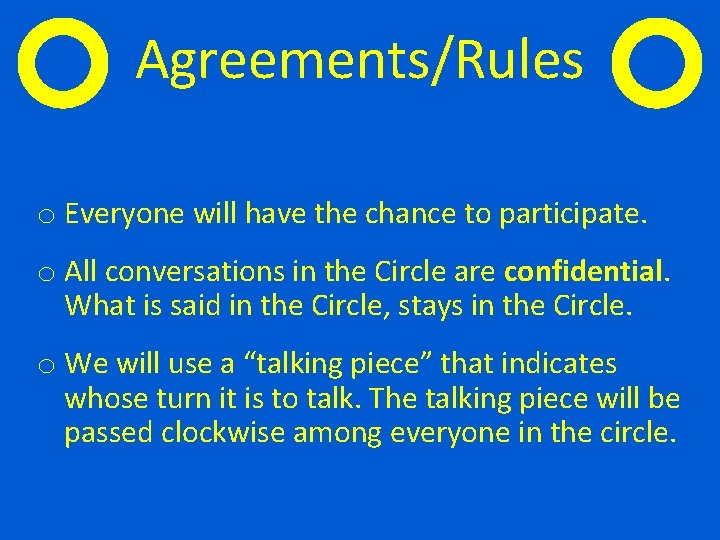 Agreements/Rules

o Everyone will have the chance to participate.

o All conversations in the Circle are confidential. What is said in the Circle, stays in the Circle.

o We will use a “talking piece” that indicates whose turn it is to talk. The talking piece will be passed clockwise among everyone in the circle.